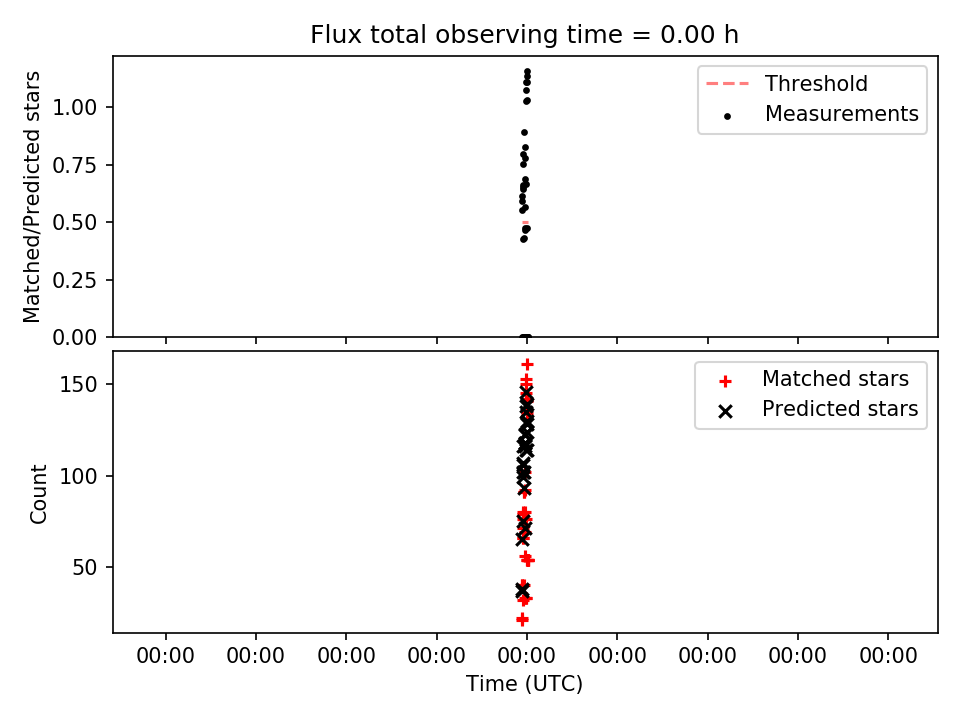 Flux total observing time = 0.00 h

Matched/Predicted stars

1.00
0.75
0.50
0.25
0.00

Threshold
Measurements

Count

150
100
50

Matched stars
Predicted stars

00:00 00:00 00:00 00:00 00:00 00:00 00:00 00:00 00:00

Time (UTC)